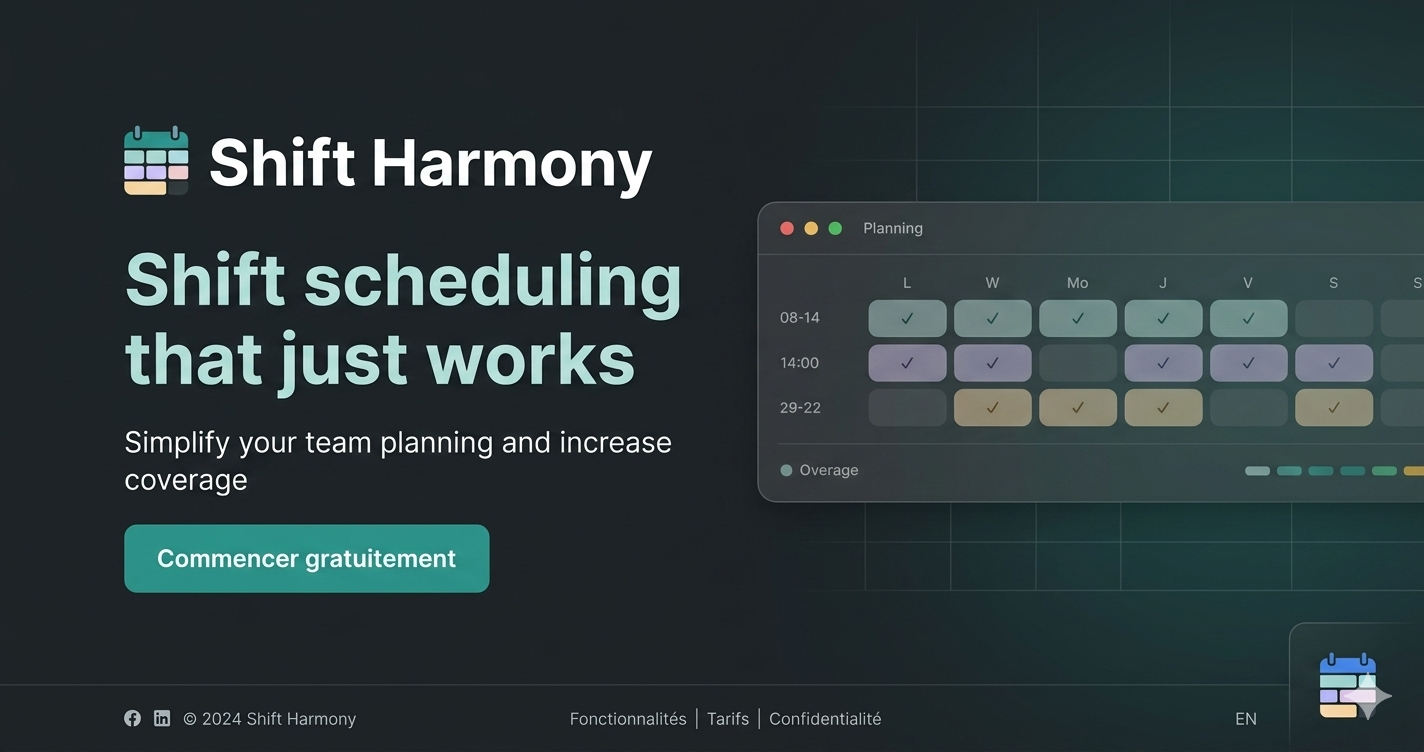 Shift Harmony

Shift scheduling that just works

Simplify your team planning and increase coverage

Commencer gratuitement

Planning

| | L | W | Mo | J | V | S | S |
|---|---|---|---|---|---|---|---|
| 08-14 | ✓ | ✓ | ✓ | ✓ | ✓ | | |
| 14:00 | ✓ | ✓ | | ✓ | ✓ | ✓ | |
| 29-22 | | ✓ | ✓ | ✓ | | ✓ | |

Overage

© 2024 Shift Harmony

Fonctionnalités | Tarifs | Confidentialité

EN